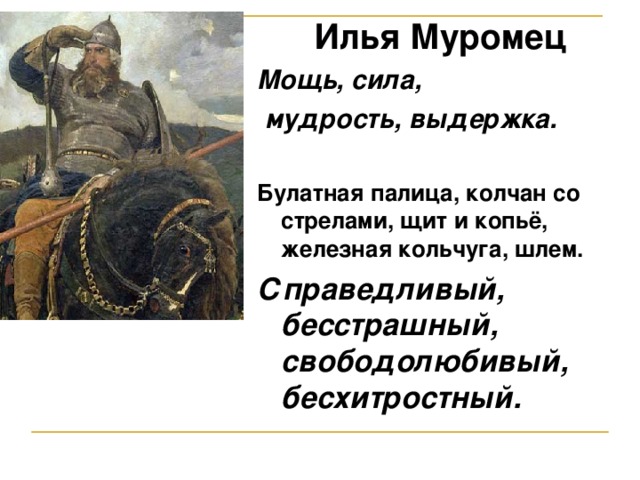 Илья Муромец

Мощь, сила, мудрость, выдержка.

Булатная палица, колчан со стрелами, щит и копьё, железная кольчуга, шлем.

Справедливый, бесстрашный, свободолюбивый, бесхитростный.